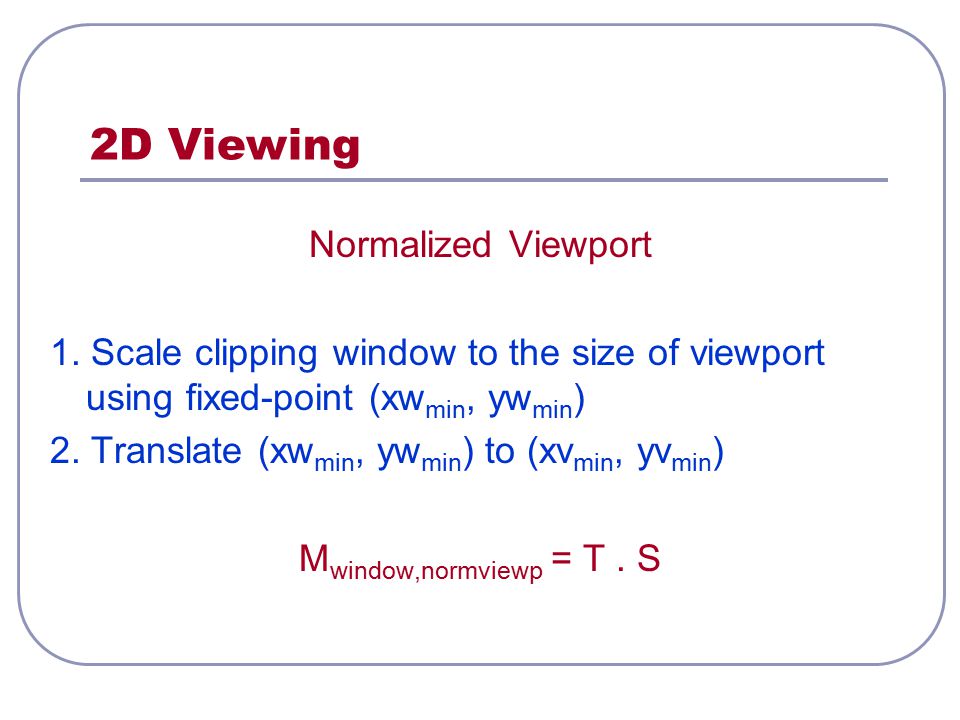 2D Viewing

Normalized Viewport

1. Scale clipping window to the size of viewport using fixed-point ($xw_{min}$, $yw_{min}$)
2. Translate ($xw_{min}$, $yw_{min}$) to ($xv_{min}$, $yv_{min}$)

$M_{window,normviewp} = T . S$